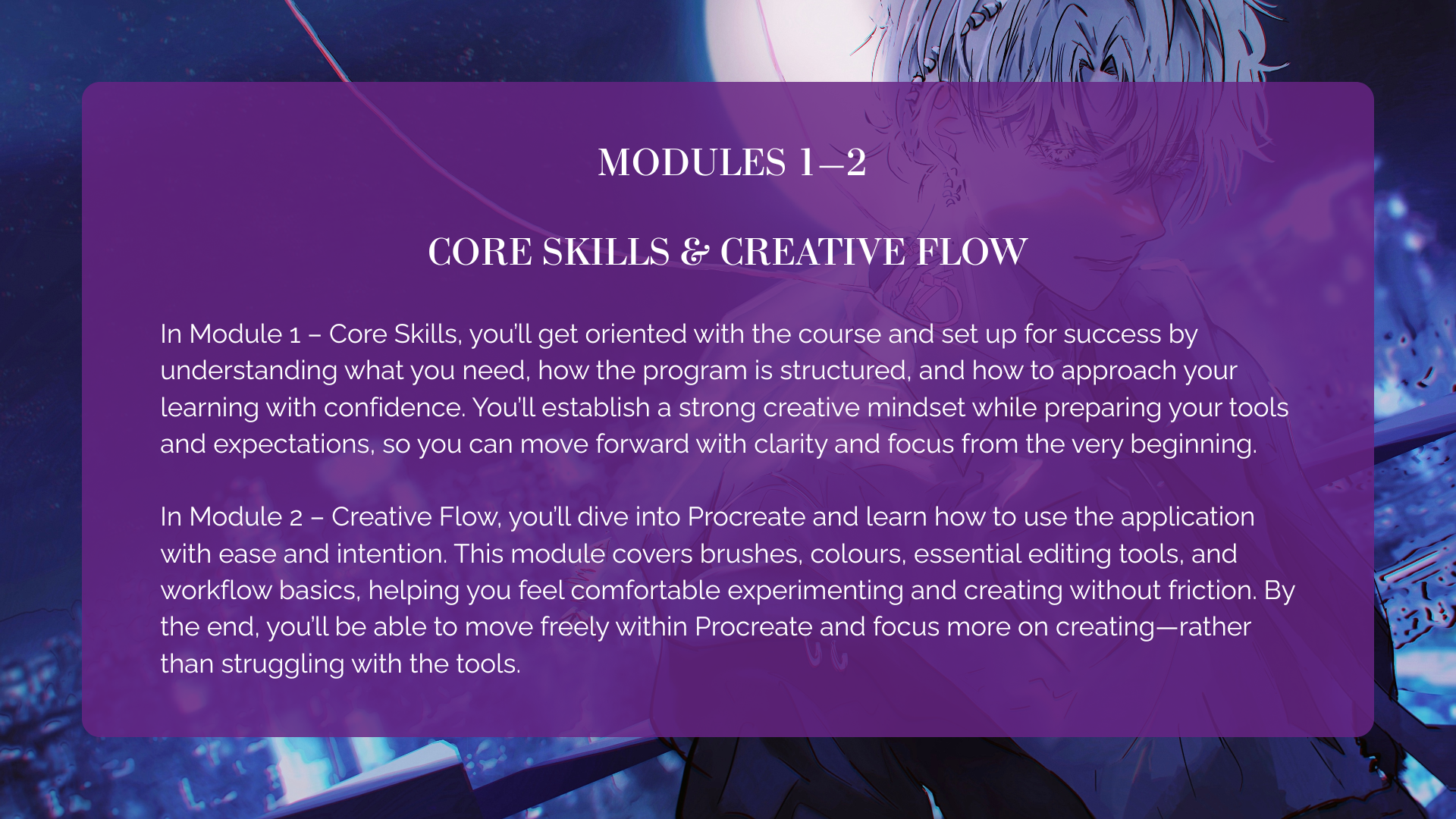 MODULES 1–2

CORE SKILLS & CREATIVE FLOW

In Module 1 – Core Skills, you'll get oriented with the course and set up for success by understanding what you need, how the program is structured, and how to approach your learning with confidence. You'll establish a strong creative mindset while preparing your tools and expectations, so you can move forward with clarity and focus from the very beginning.

In Module 2 – Creative Flow, you'll dive into Procreate and learn how to use the application with ease and intention. This module covers brushes, colours, essential editing tools, and workflow basics, helping you feel comfortable experimenting and creating without friction. By the end, you'll be able to move freely within Procreate and focus more on creating—rather than struggling with the tools.